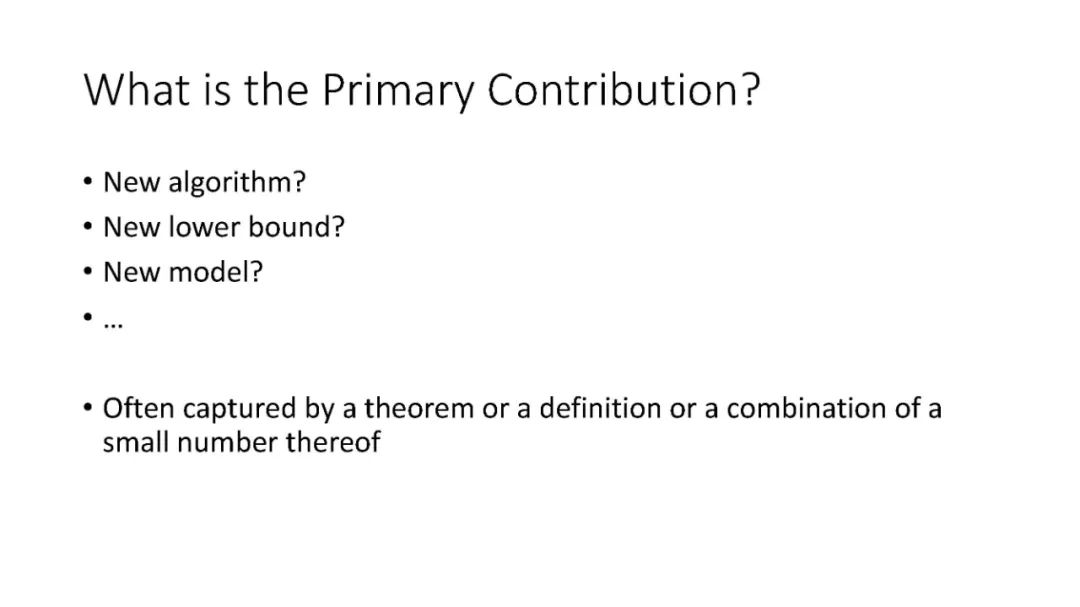 What is the Primary Contribution?

• New algorithm?
• New lower bound?
• New model?
• …

• Often captured by a theorem or a definition or a combination of a small number thereof